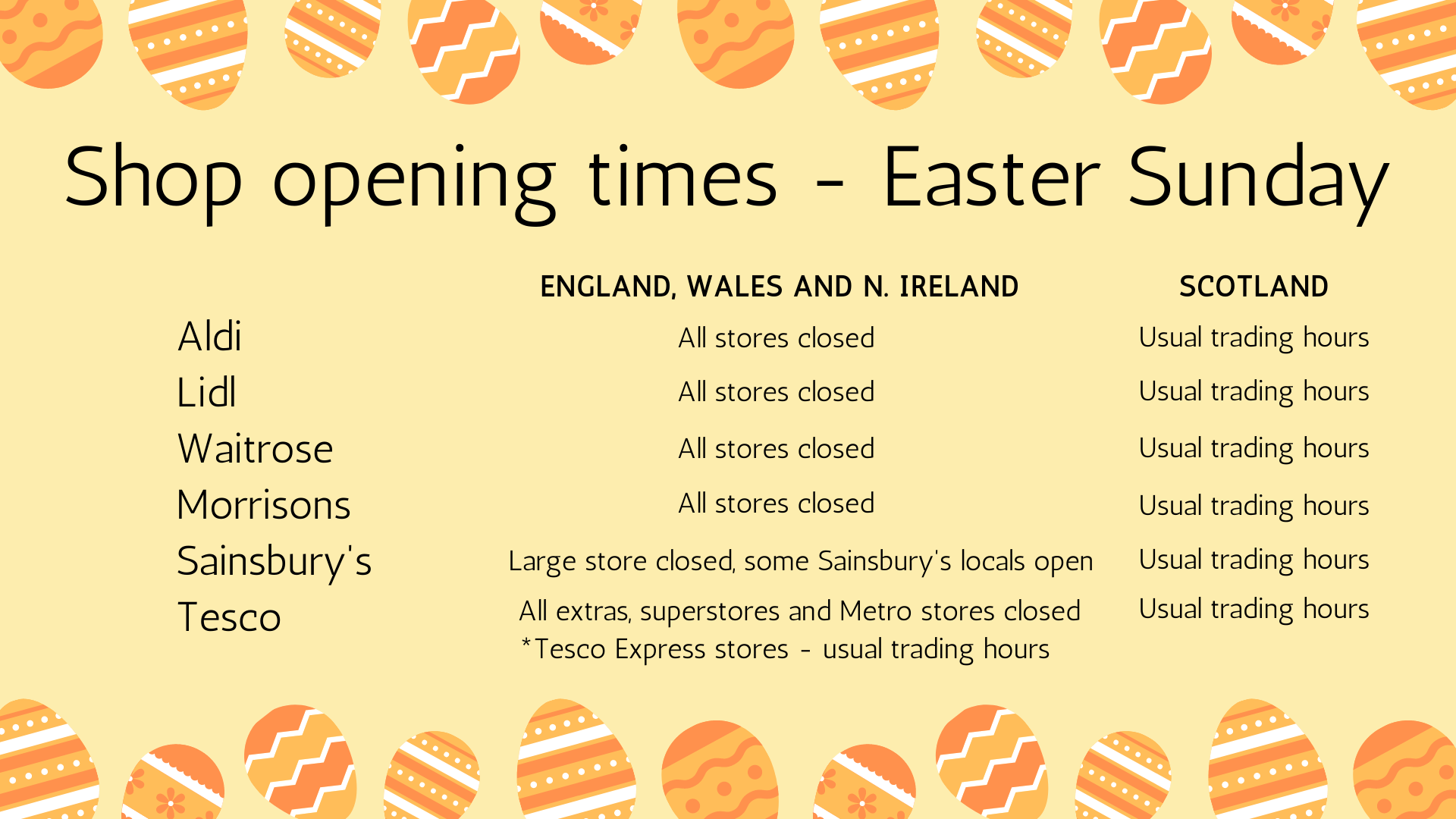 Shop opening times - Easter Sunday

| | ENGLAND, WALES AND N. IRELAND | SCOTLAND |
|---|---|---|
| Aldi | All stores closed | Usual trading hours |
| Lidl | All stores closed | Usual trading hours |
| Waitrose | All stores closed | Usual trading hours |
| Morrisons | All stores closed | Usual trading hours |
| Sainsbury's | Large store closed, some Sainsbury's locals open | Usual trading hours |
| Tesco | All extras, superstores and Metro stores closed *Tesco Express stores - usual trading hours | Usual trading hours |